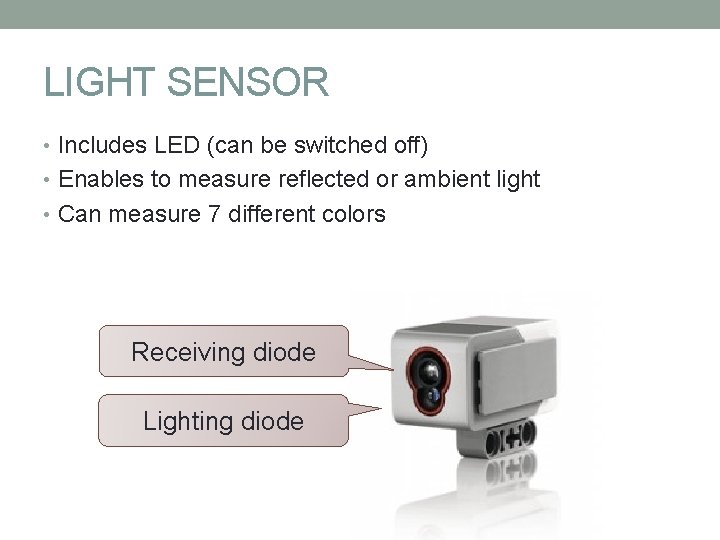 LIGHT SENSOR

• Includes LED (can be switched off)
• Enables to measure reflected or ambient light
• Can measure 7 different colors

Receiving diode

Lighting diode